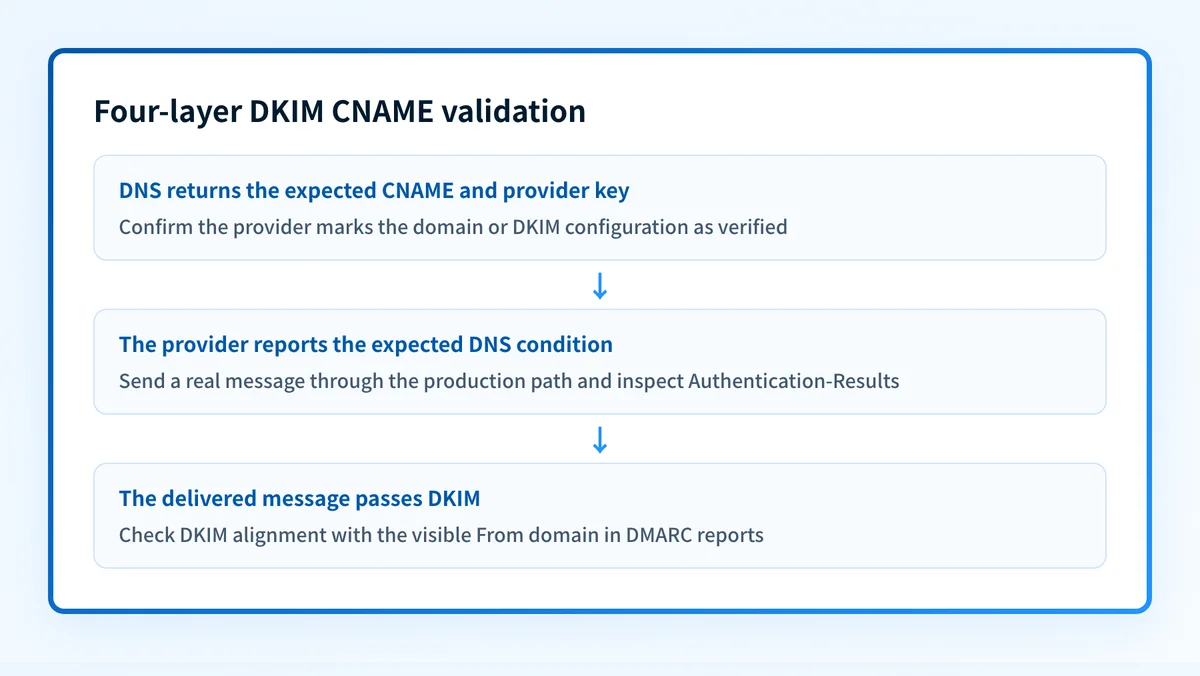 Four-layer DKIM CNAME validation

DNS returns the expected CNAME and provider key
Confirm the provider marks the domain or DKIM configuration as verified

↓

The provider reports the expected DNS condition
Send a real message through the production path and inspect Authentication-Results

↓

The delivered message passes DKIM
Check DKIM alignment with the visible From domain in DMARC reports